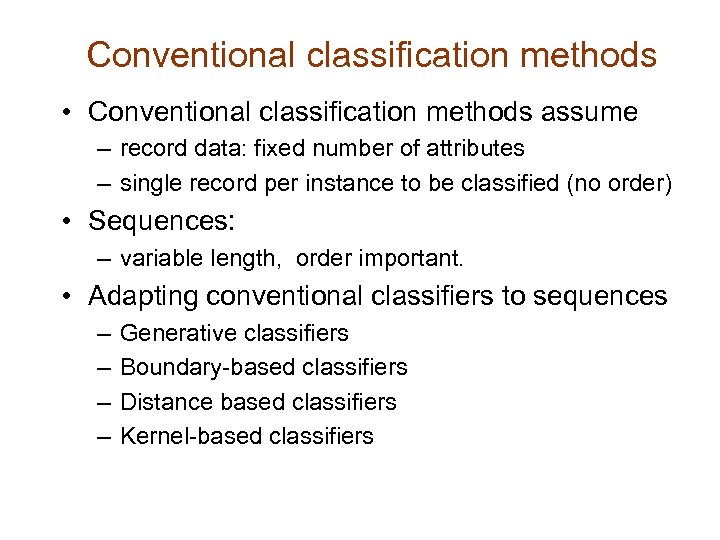 Conventional classification methods

• Conventional classification methods assume
– record data: fixed number of attributes
– single record per instance to be classified (no order)

• Sequences:
– variable length, order important.

• Adapting conventional classifiers to sequences
– Generative classifiers
– Boundary-based classifiers
– Distance based classifiers
– Kernel-based classifiers